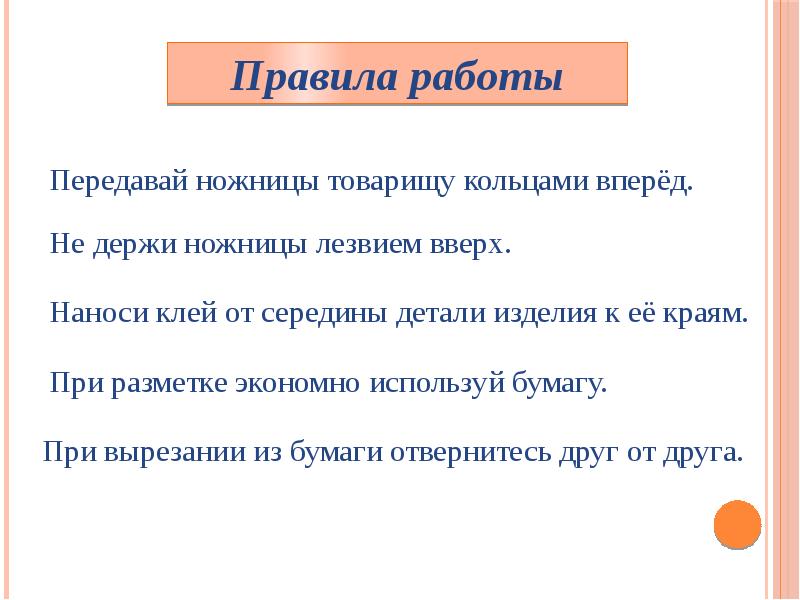 Правила работы

Передавай ножницы товарищу кольцами вперёд.

Не держи ножницы лезвием вверх.

Наноси клей от середины детали изделия к её краям.

При разметке экономно используй бумагу.

При вырезании из бумаги отвернитесь друг от друга.